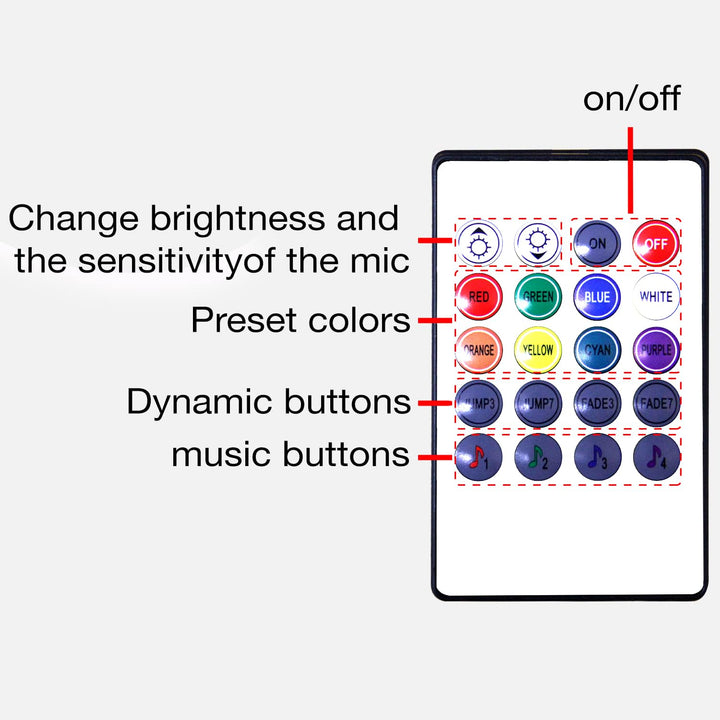 on/off

Change brightness and the sensitivityof the mic

ON OFF

Preset colors

RED GREEN BLUE WHITE

ORANGE YELLOW CYAN PURPLE

Dynamic buttons

JUMP3 JUMP7 FADE3 FADE7

music buttons

1 2 3 4